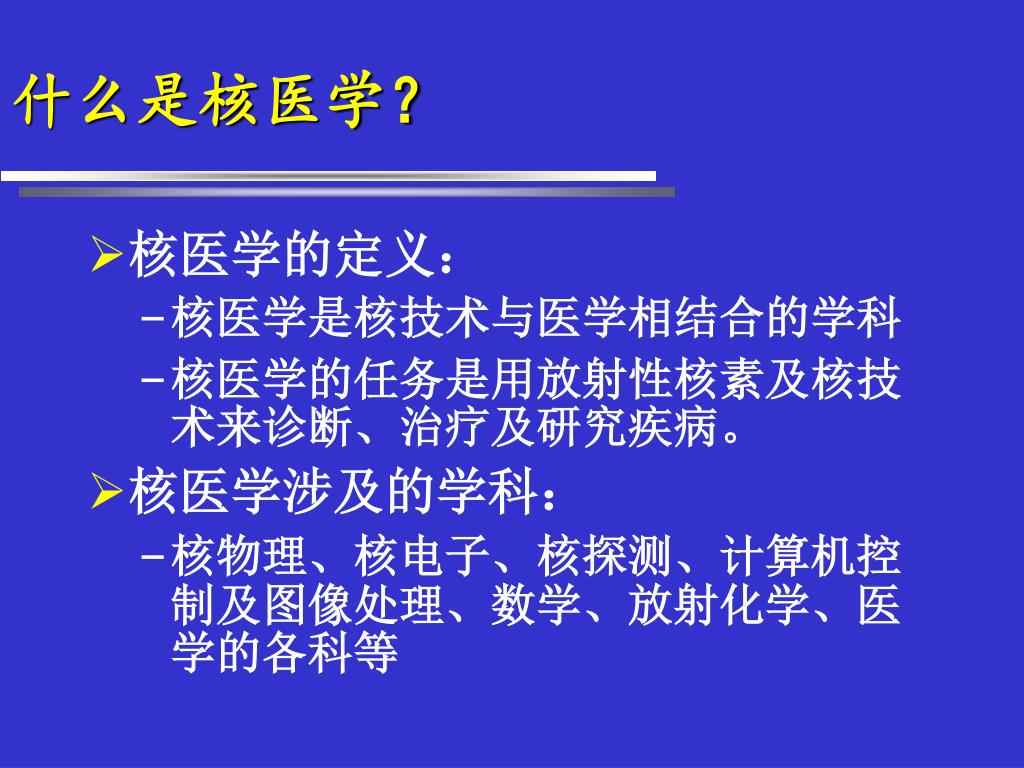 什么是核医学？

➢核医学的定义：

–核医学是核技术与医学相结合的学科

–核医学的任务是用放射性核素及核技术来诊断、治疗及研究疾病。

➢核医学涉及的学科：

–核物理、核电子、核探测、计算机控制及图像处理、数学、放射化学、医学的各科等